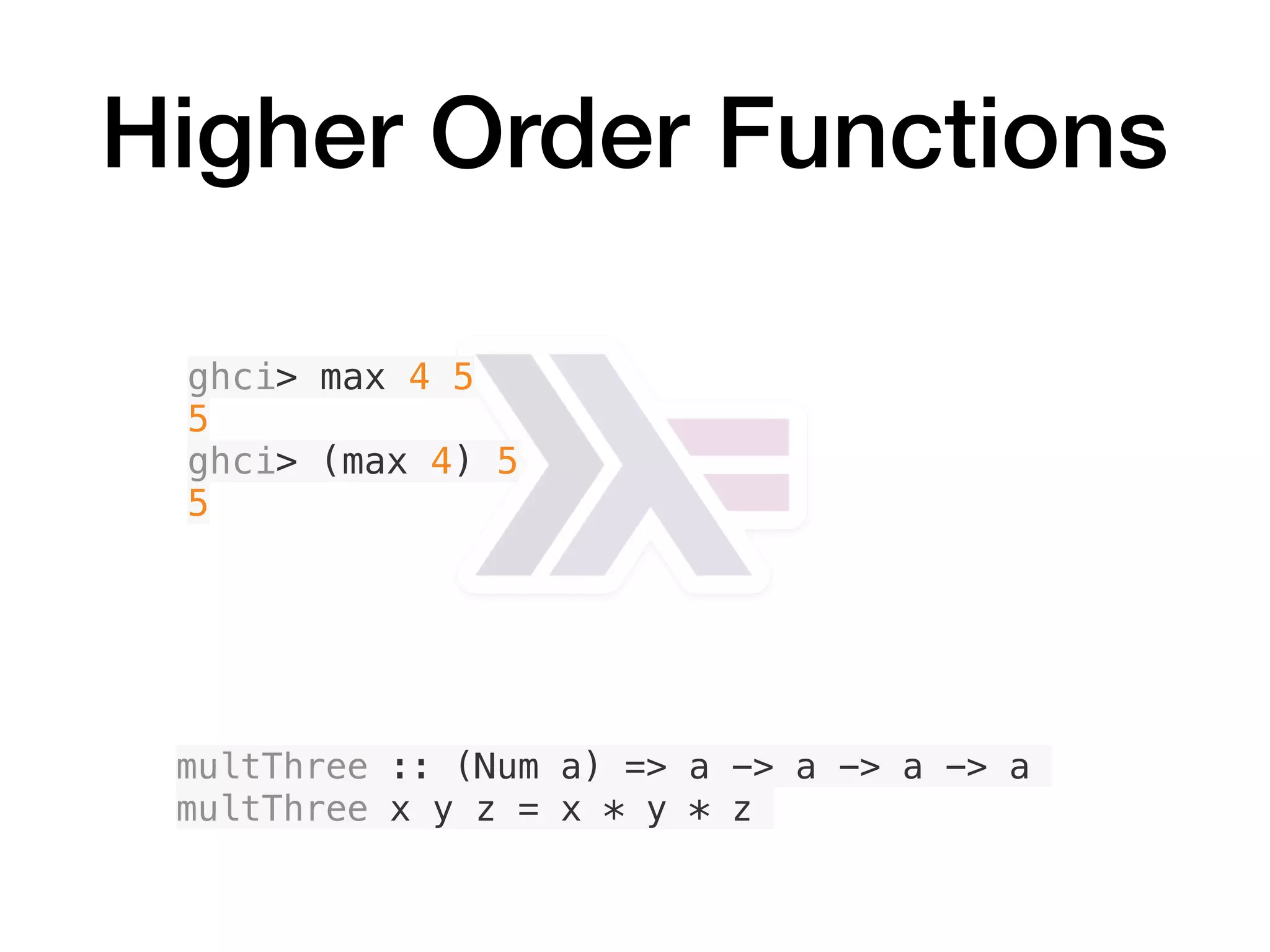 Higher Order Functions

ghci> max 4 5
5
ghci> (max 4) 5
5

multThree :: (Num a) => a -> a -> a -> a
multThree x y z = x * y * z